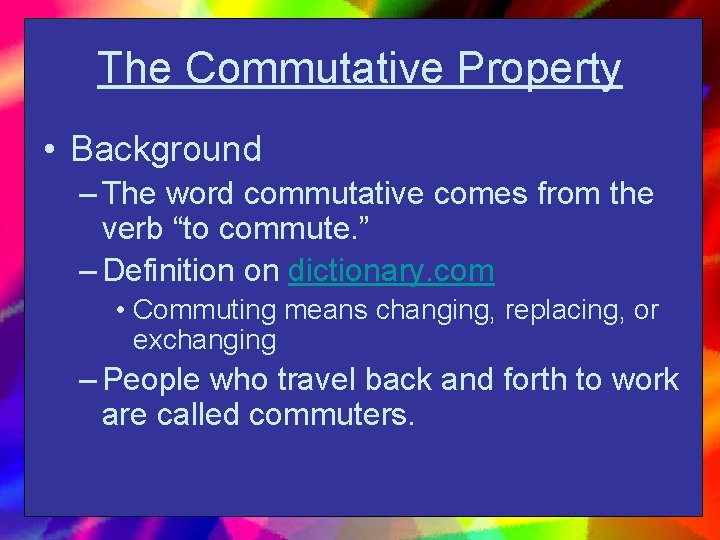 The Commutative Property

• Background

– The word commutative comes from the verb “to commute.”

– Definition on dictionary.com

• Commuting means changing, replacing, or exchanging

– People who travel back and forth to work are called commuters.